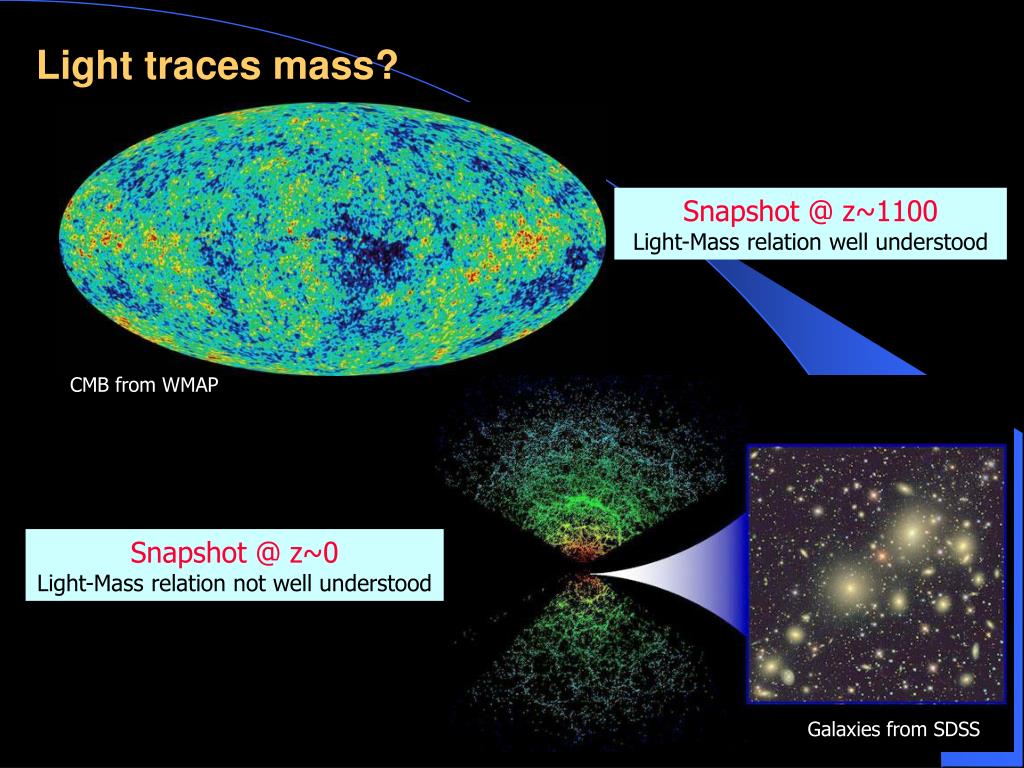 Light traces mass?

Snapshot @ z~1100
Light-Mass relation well understood

CMB from WMAP

Snapshot @ z~0
Light-Mass relation not well understood

Galaxies from SDSS